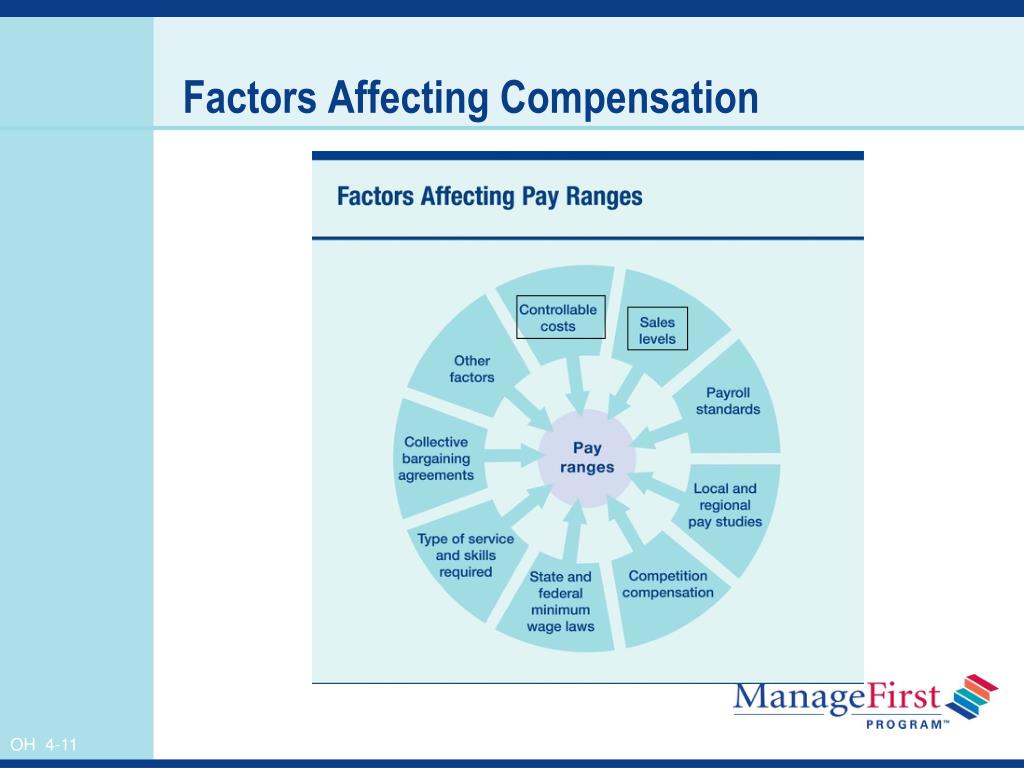 Factors Affecting Compensation

Factors Affecting Pay Ranges

Controllable costs

Sales levels

Payroll standards

Local and regional pay studies

Competition compensation

State and federal minimum wage laws

Type of service and skills required

Collective bargaining agreements

Other factors

Pay ranges

ManageFirst PROGRAM™

OH 4-11